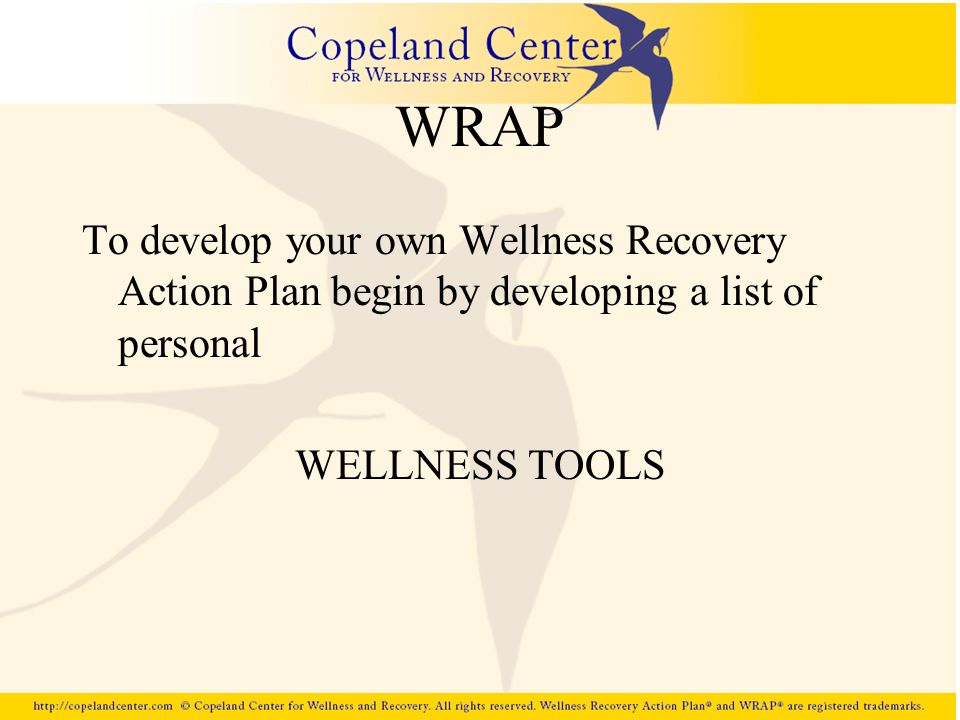 Copeland Center
FOR WELLNESS AND RECOVERY

WRAP

To develop your own Wellness Recovery Action Plan begin by developing a list of personal

WELLNESS TOOLS

http://copelandcenter.com © Copeland Center for Wellness and Recovery. All rights reserved. Wellness Recovery Action Plan® and WRAP® are registered trademarks.